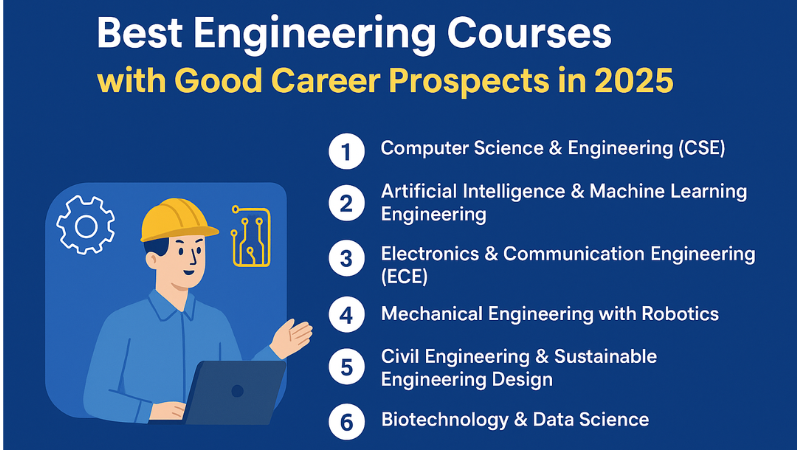 Best Engineering Courses
with Good Career Prospects in 2025

1 Computer Science & Engineering (CSE)

2 Artificial Intelligence & Machine Learning Engineering

3 Electronics & Communication Engineering (ECE)

4 Mechanical Engineering with Robotics

5 Civil Engineering & Sustainable Engineering Design

6 Biotechnology & Data Science